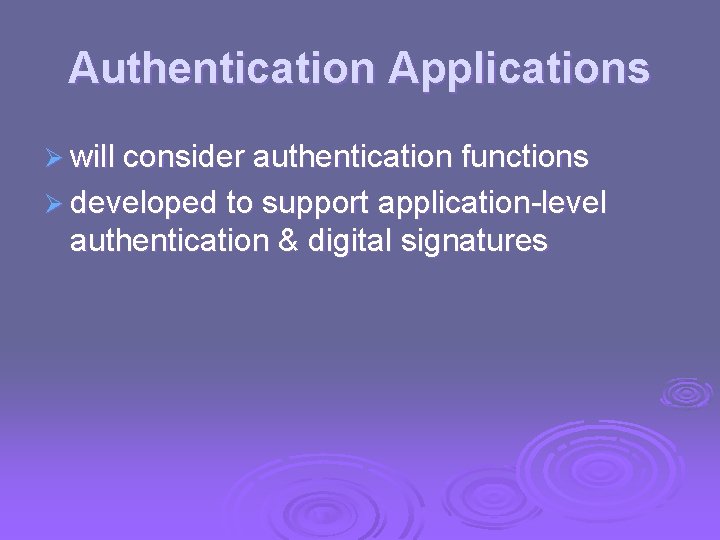 Authentication Applications

➢ will consider authentication functions

➢ developed to support application-level authentication & digital signatures